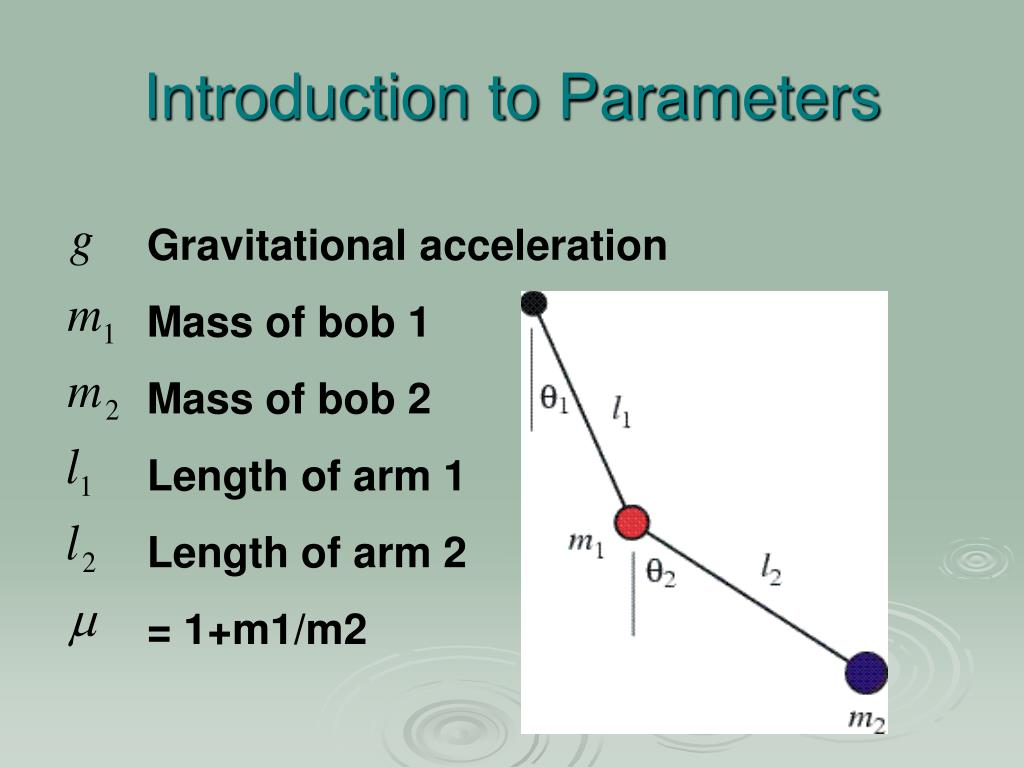 Introduction to Parameters

$g$ Gravitational acceleration

$m_1$ Mass of bob 1

$m_2$ Mass of bob 2

$l_1$ Length of arm 1

$l_2$ Length of arm 2

$\mu$ = 1+m1/m2

$\theta_1$ $l_1$ $m_1$ $\theta_2$ $l_2$ $m_2$